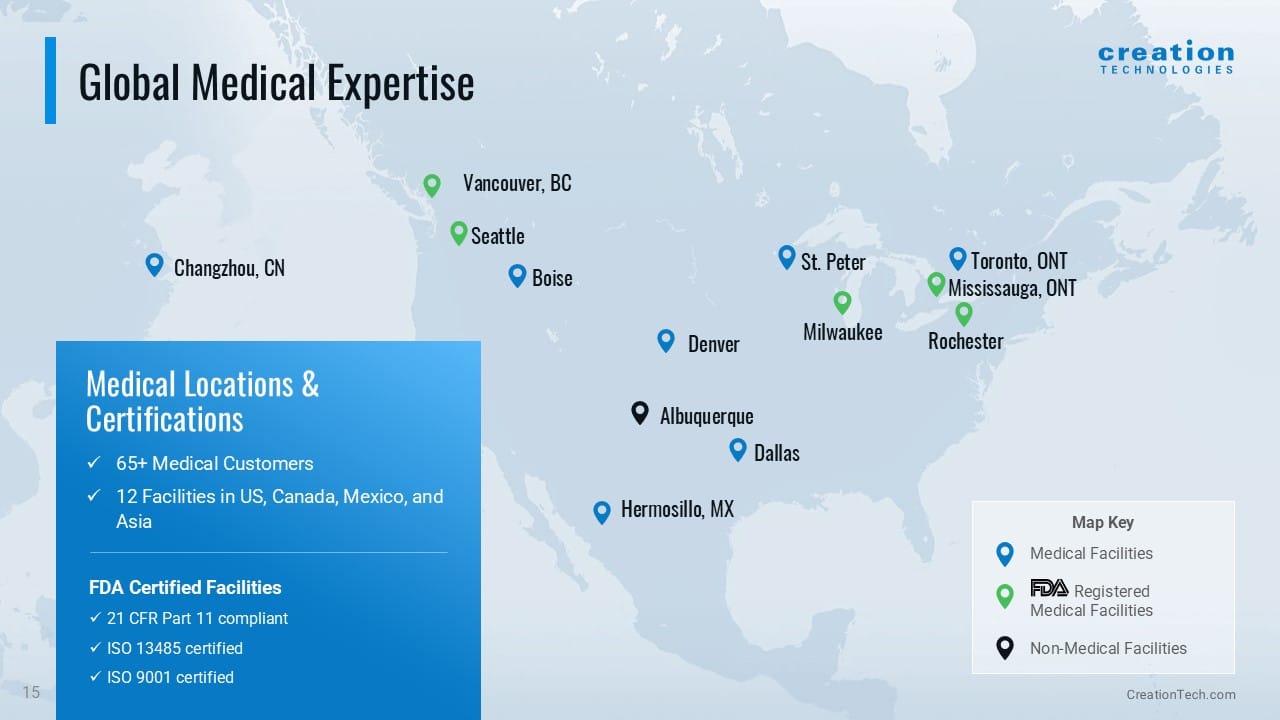 Global Medical Expertise

creation
TECHNOLOGIES

Vancouver, BC
Seattle
Changzhou, CN
Boise
St. Peter
Toronto, ONT
Mississauga, ONT
Milwaukee
Rochester
Denver
Albuquerque
Dallas
Hermosillo, MX

Medical Locations & Certifications
✓ 65+ Medical Customers
✓ 12 Facilities in US, Canada, Mexico, and Asia

FDA Certified Facilities
✓ 21 CFR Part 11 compliant
✓ ISO 13485 certified
✓ ISO 9001 certified

Map Key
Medical Facilities
FDA Registered Medical Facilities
Non-Medical Facilities

15

CreationTech.com